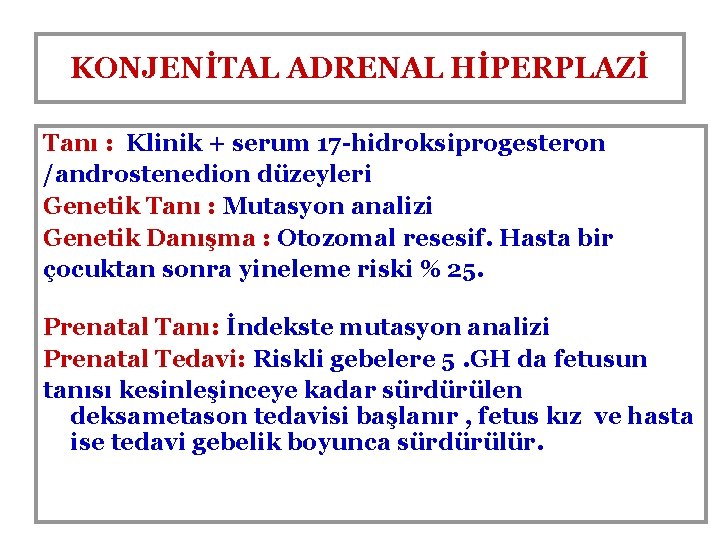 KONJENİTAL ADRENAL HİPERPLAZİ

Tanı : Klinik + serum 17-hidroksiprogesteron /androstenedion düzeyleri
Genetik Tanı : Mutasyon analizi
Genetik Danışma : Otozomal resesif. Hasta bir çocuktan sonra yineleme riski % 25.

Prenatal Tanı: İndekste mutasyon analizi
Prenatal Tedavi: Riskli gebelere 5 .GH da fetusun tanısı kesinleşinceye kadar sürdürülen deksametason tedavisi başlanır , fetus kız ve hasta ise tedavi gebelik boyunca sürdürülür.